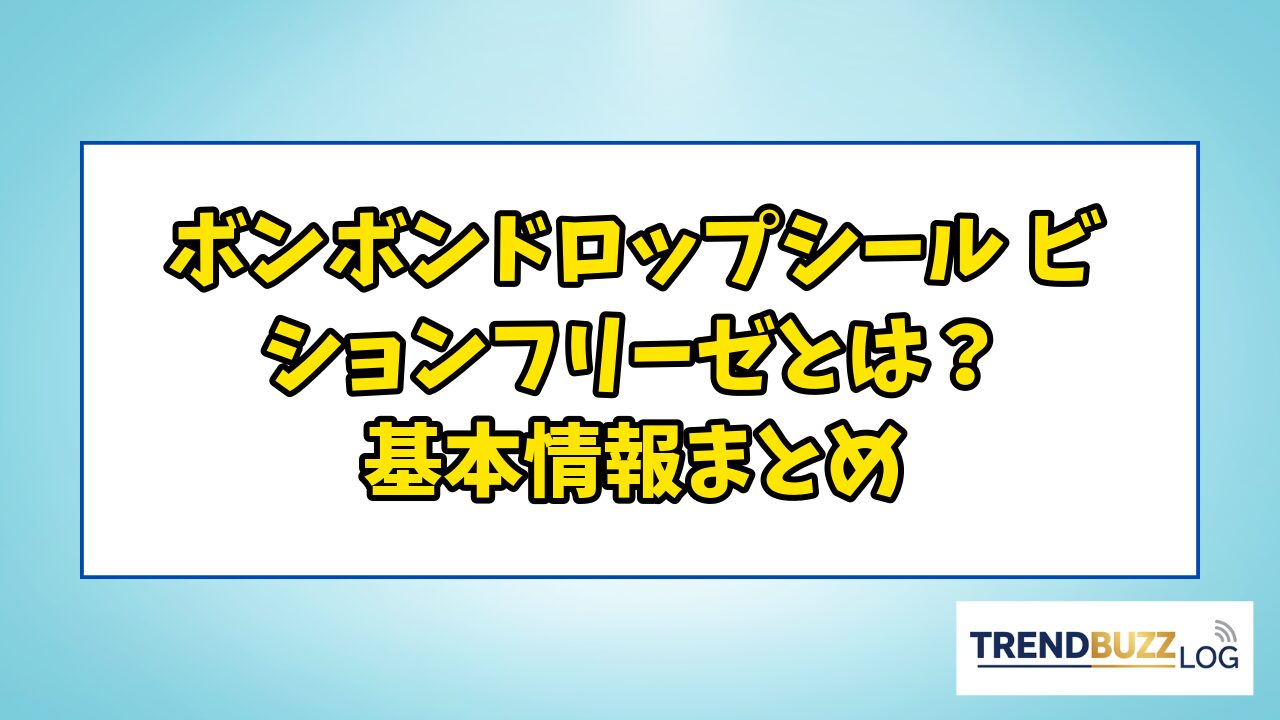 ボンボンドロップシール ビションフリーゼとは？
基本情報まとめ

TRENDBUZZ LOG